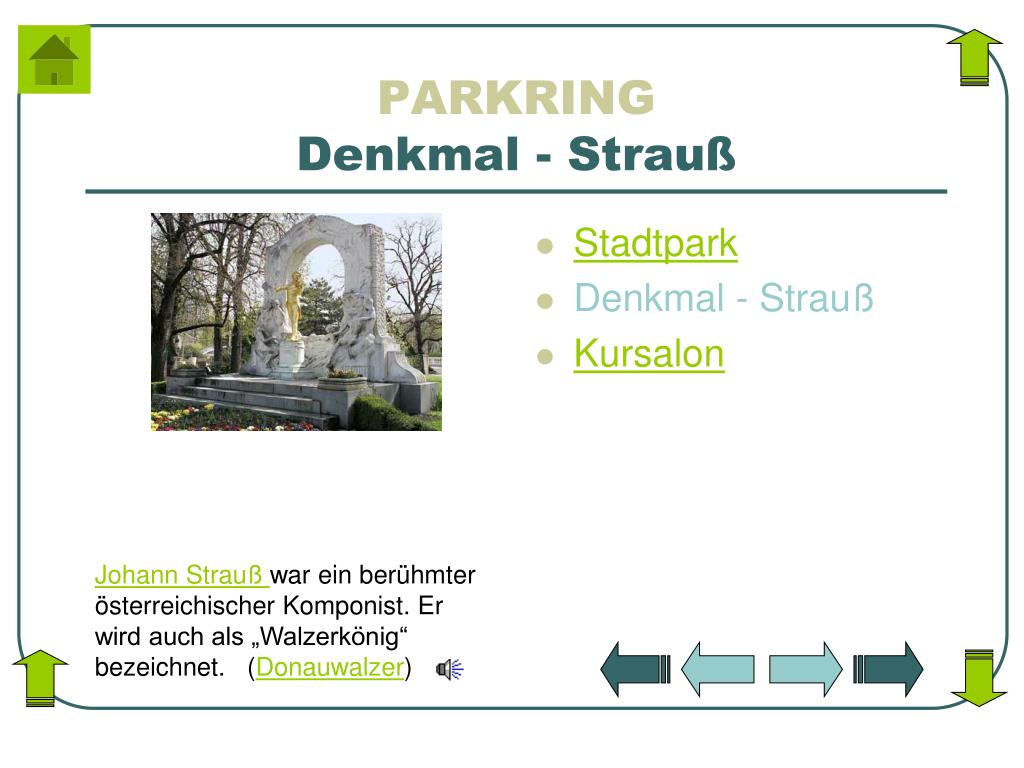 PARKRING
Denkmal - Strauß

• Stadtpark
• Denkmal - Strauß
• Kursalon

Johann Strauß war ein berühmter österreichischer Komponist. Er wird auch als „Walzerkönig“ bezeichnet. (Donauwalzer)